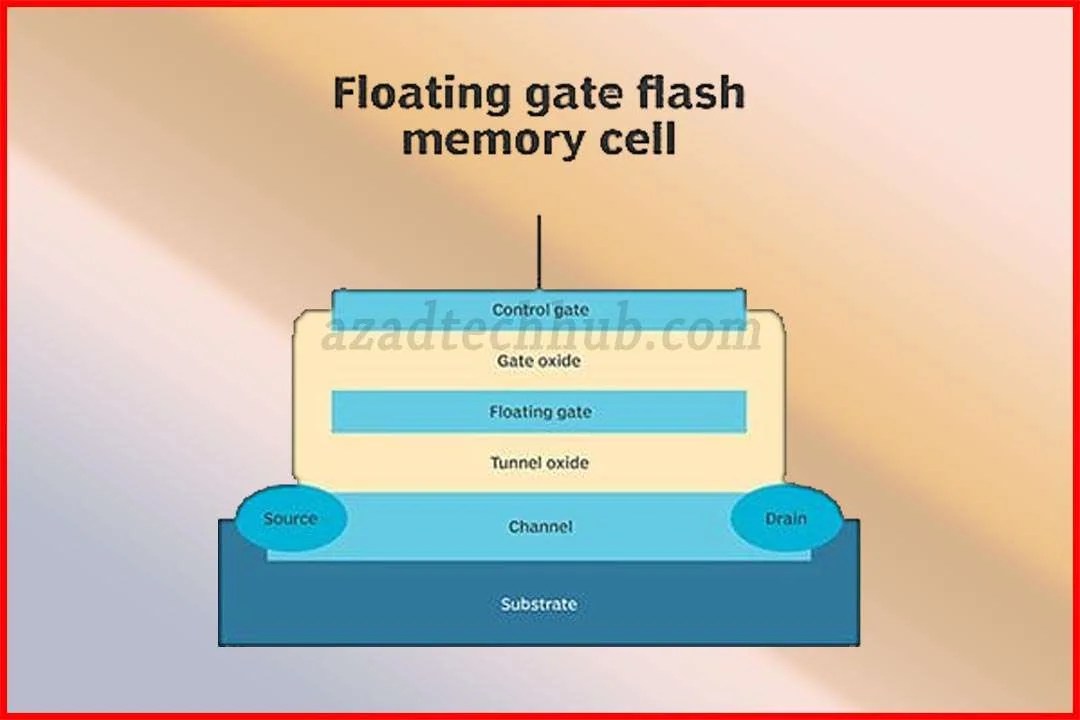 Floating gate flash memory cell

Control gate

azadtechhub.com

Gate oxide

Floating gate

Tunnel oxide

Source

Channel

Drain

Substrate